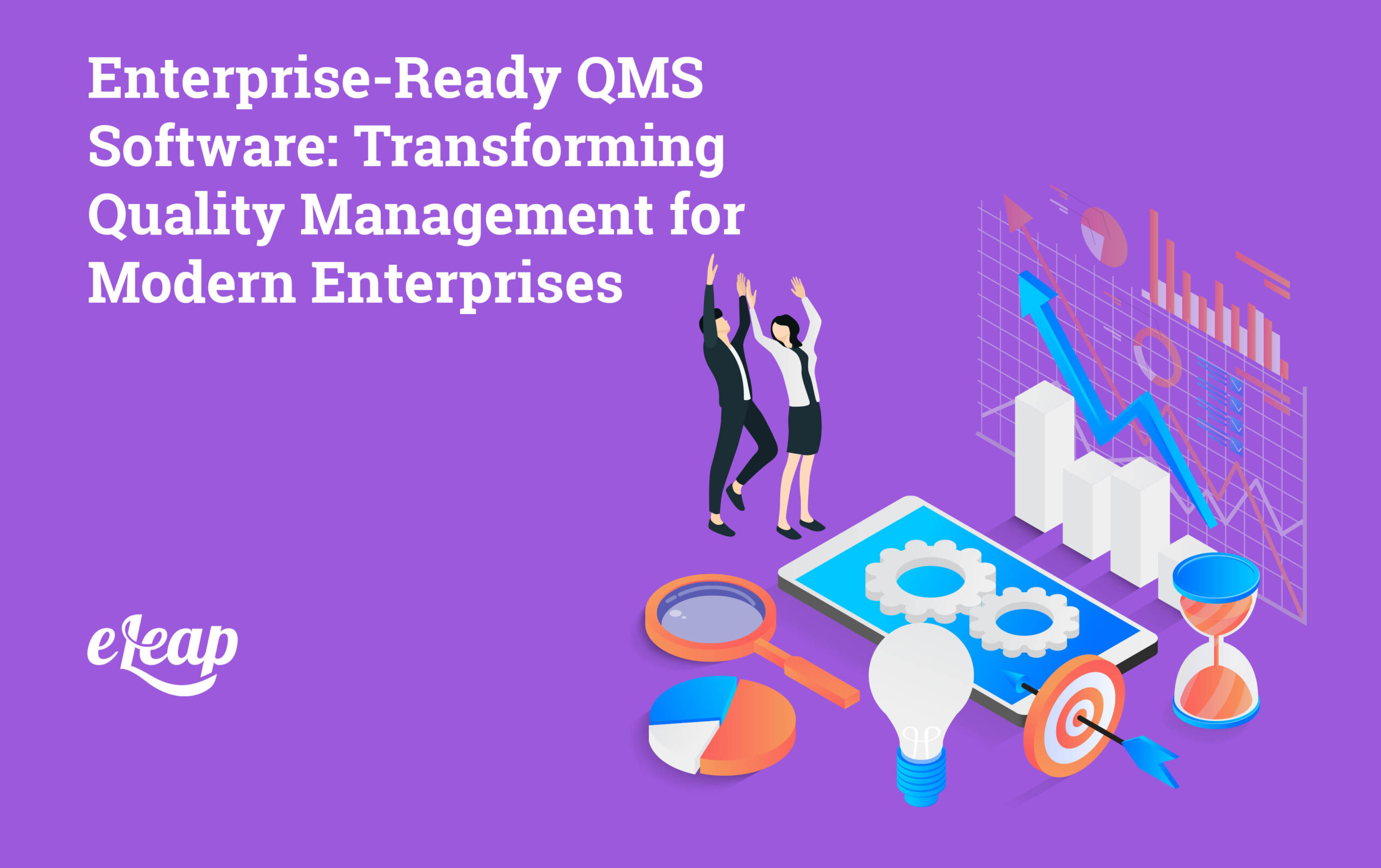 Enterprise-Ready QMS Software: Transforming Quality Management for Modern Enterprises

eLeap